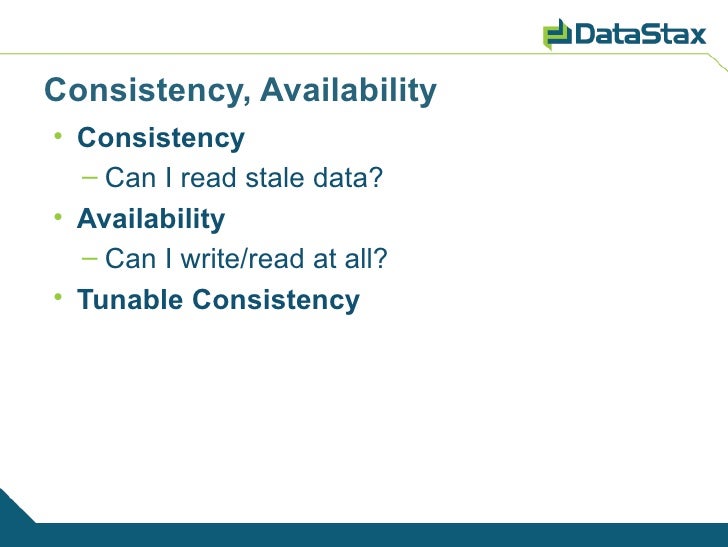 DataStax

Consistency, Availability

• Consistency
– Can I read stale data?
• Availability
– Can I write/read at all?
• Tunable Consistency